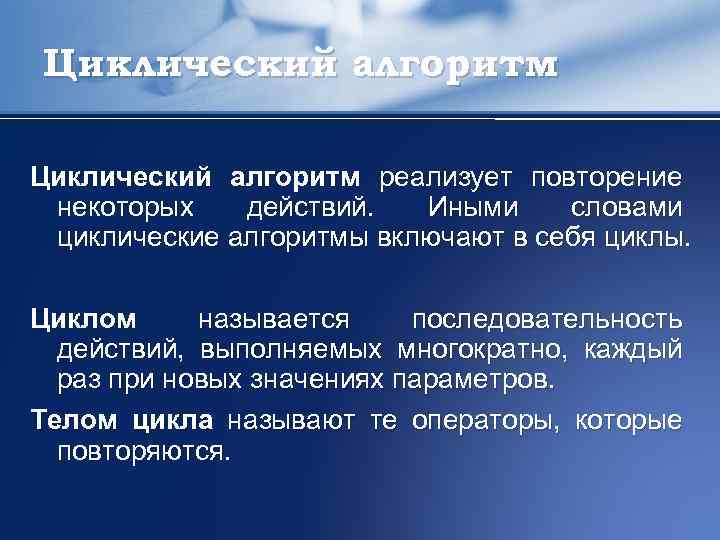 Циклический алгоритм

Циклический алгоритм реализует повторение некоторых действий. Иными словами циклические алгоритмы включают в себя циклы.

Циклом называется последовательность действий, выполняемых многократно, каждый раз при новых значениях параметров.

Телом цикла называют те операторы, которые повторяются.